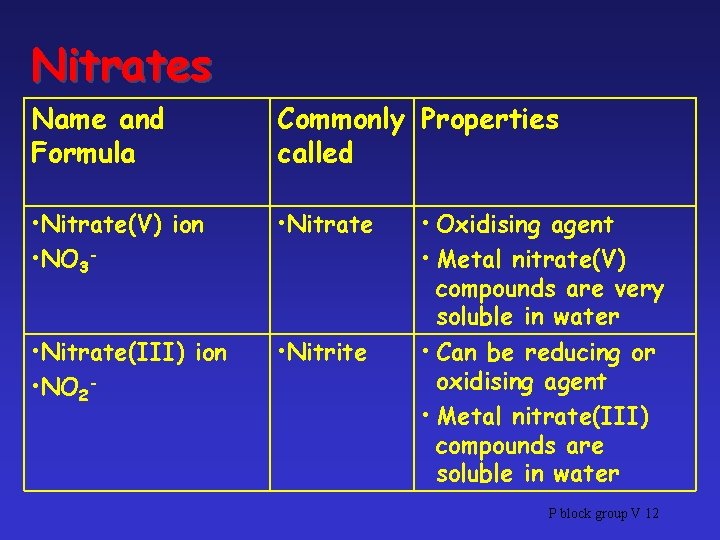 Nitrates

| Name and Formula | Commonly called | Properties |
|---|---|---|
| •Nitrate(V) ion •$NO_3^-$ | •Nitrate | • Oxidising agent • Metal nitrate(V) compounds are very soluble in water |
| •Nitrate(III) ion •$NO_2^-$ | •Nitrite | • Can be reducing or oxidising agent • Metal nitrate(III) compounds are soluble in water |

P block group V 12